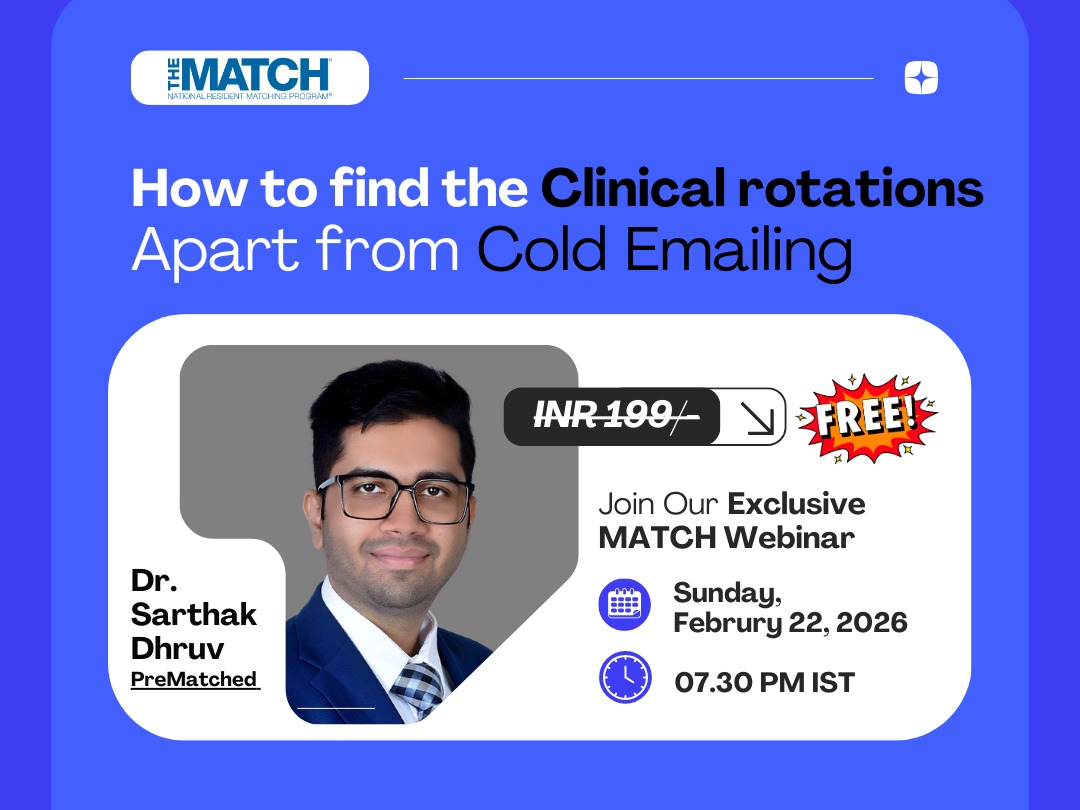 THE MATCH
NATIONAL RESIDENT MATCHING PROGRAM®

How to find the Clinical rotations Apart from Cold Emailing

INR 199/-

FREE!

Join Our Exclusive MATCH Webinar

Sunday, Februry 22, 2026

07.30 PM IST

Dr. Sarthak Dhruv
PreMatched